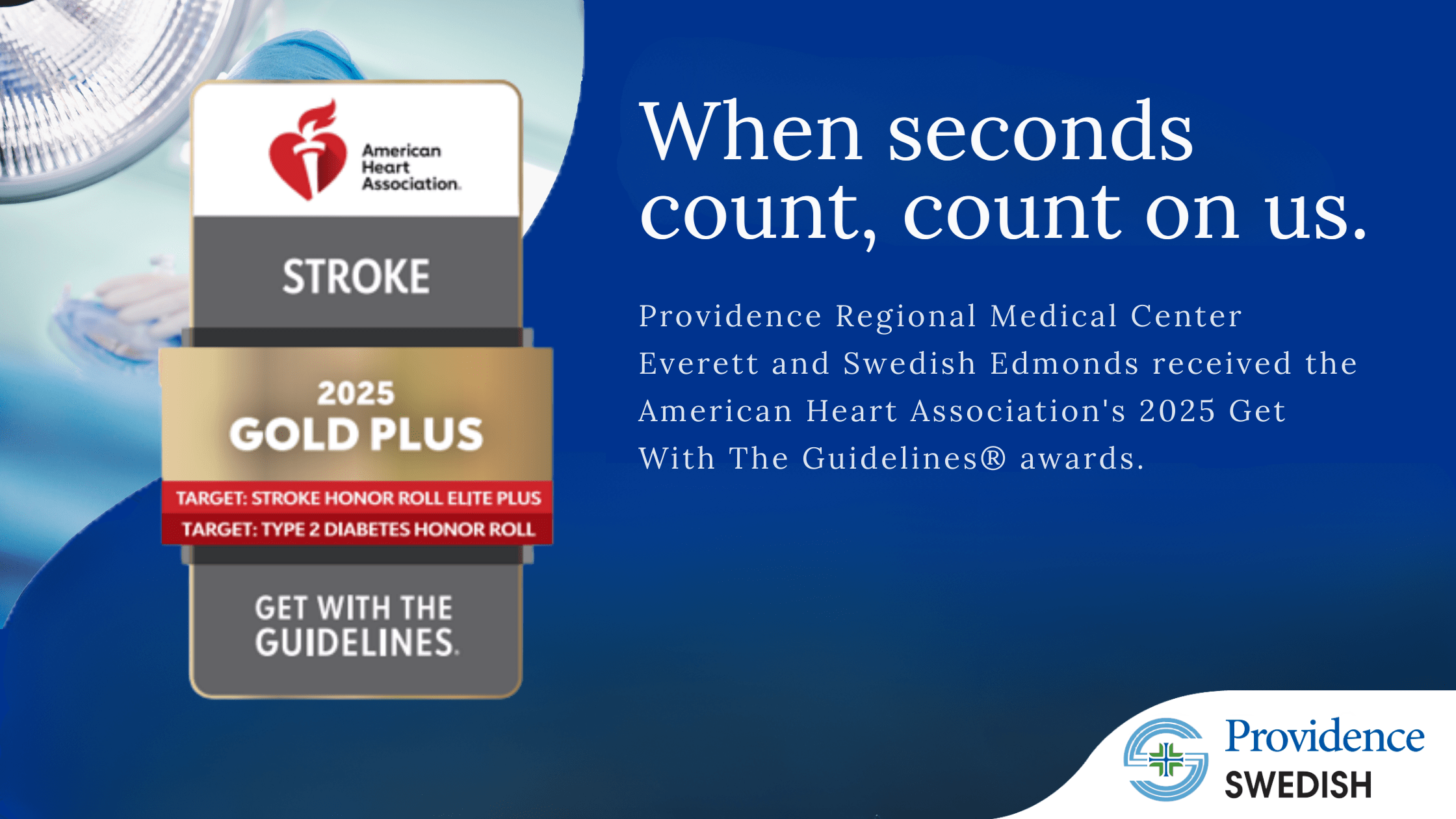 American Heart Association.

STROKE

2025
GOLD PLUS

TARGET: STROKE HONOR ROLL ELITE PLUS
TARGET: TYPE 2 DIABETES HONOR ROLL

GET WITH THE GUIDELINES.

When seconds count, count on us.

Providence Regional Medical Center Everett and Swedish Edmonds received the American Heart Association's 2025 Get With The Guidelines® awards.

Providence
SWEDISH